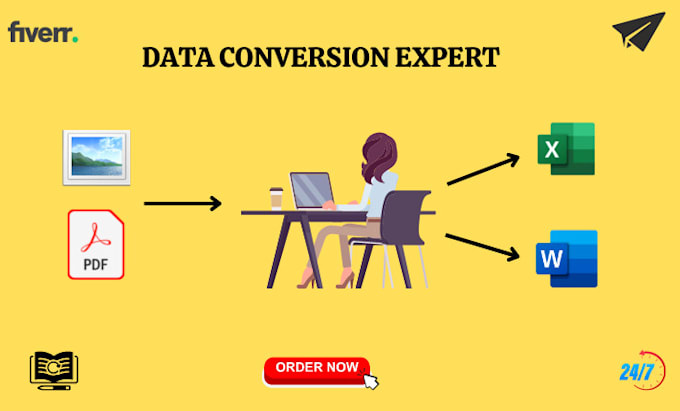 fiverr.

DATA CONVERSION EXPERT

PDF

X

W

ORDER NOW

24/7